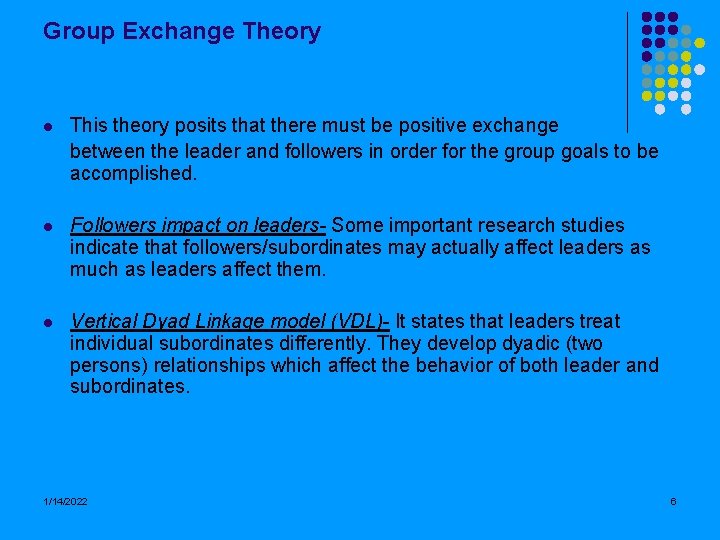 Group Exchange Theory

- This theory posits that there must be positive exchange between the leader and followers in order for the group goals to be accomplished.

- Followers impact on leaders- Some important research studies indicate that followers/subordinates may actually affect leaders as much as leaders affect them.

- Vertical Dyad Linkage model (VDL)- It states that leaders treat individual subordinates differently. They develop dyadic (two persons) relationships which affect the behavior of both leader and subordinates.

1/14/2022

6